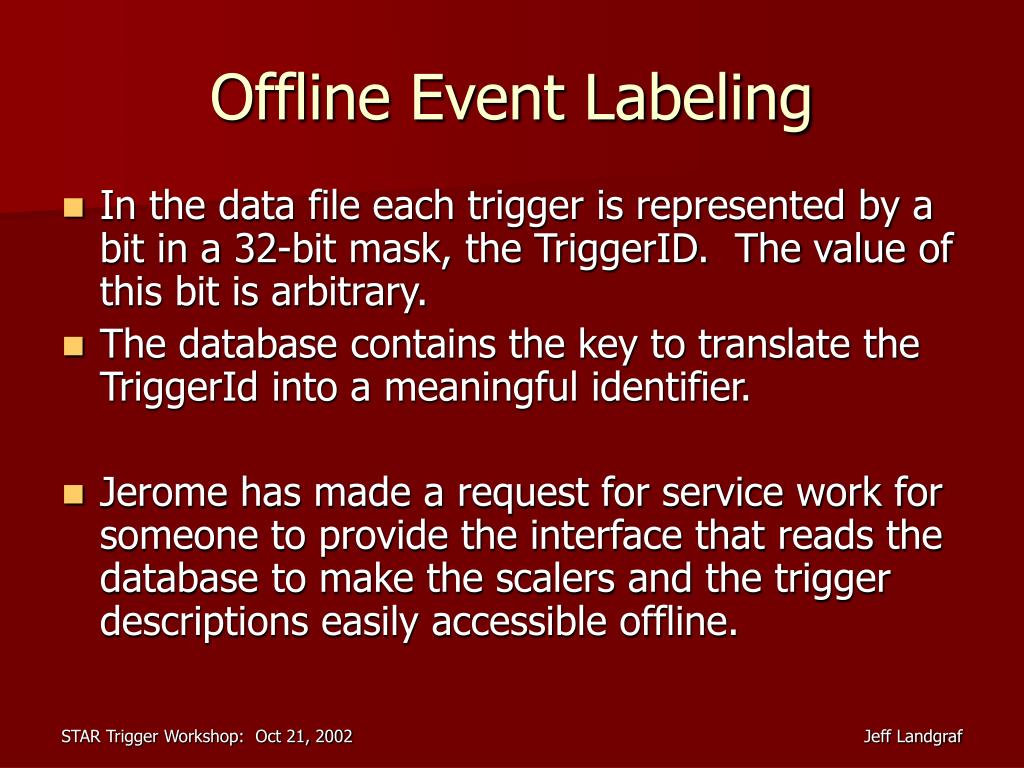 Offline Event Labeling

In the data file each trigger is represented by a bit in a 32-bit mask, the TriggerID.  The value of this bit is arbitrary.

The database contains the key to translate the TriggerId into a meaningful identifier.

Jerome has made a request for service work for someone to provide the interface that reads the database to make the scalers and the trigger descriptions easily accessible offline.

STAR Trigger Workshop:  Oct 21, 2002

Jeff Landgraf